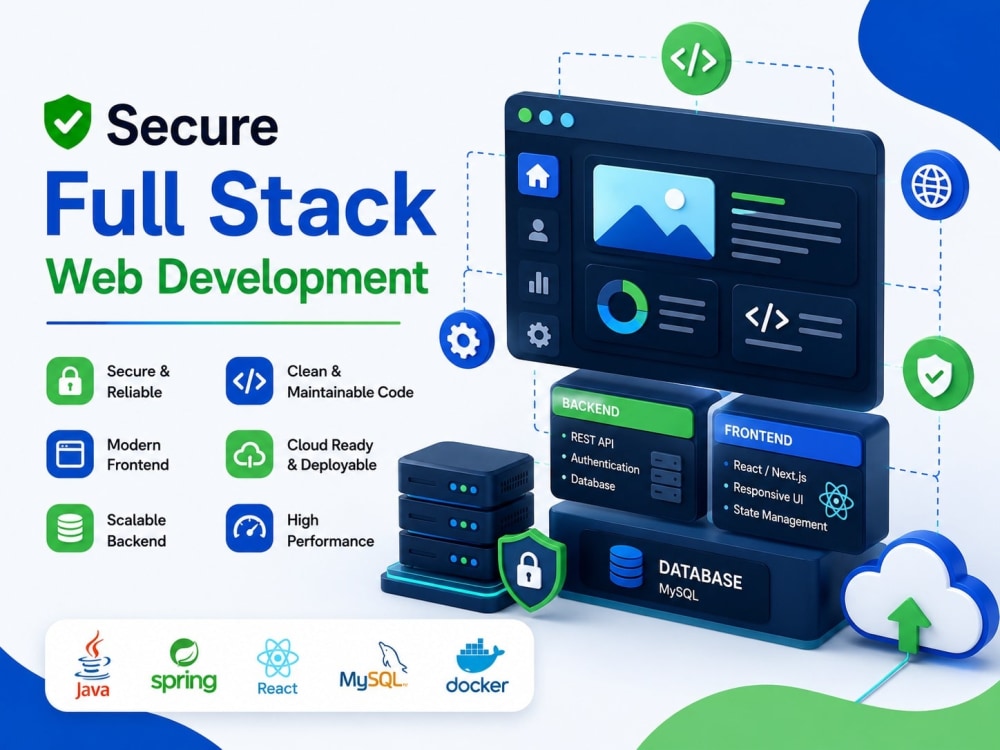 Secure
Full Stack
Web Development

Secure & Reliable

Clean & Maintainable Code

Modern Frontend

Cloud Ready & Deployable

Scalable Backend

High Performance

BACKEND
• REST API
• Authentication
• Database

FRONTEND
• React / Next.js
• Responsive UI
• State Management

DATABASE
MySQL

Java
spring
React
MySQL
docker